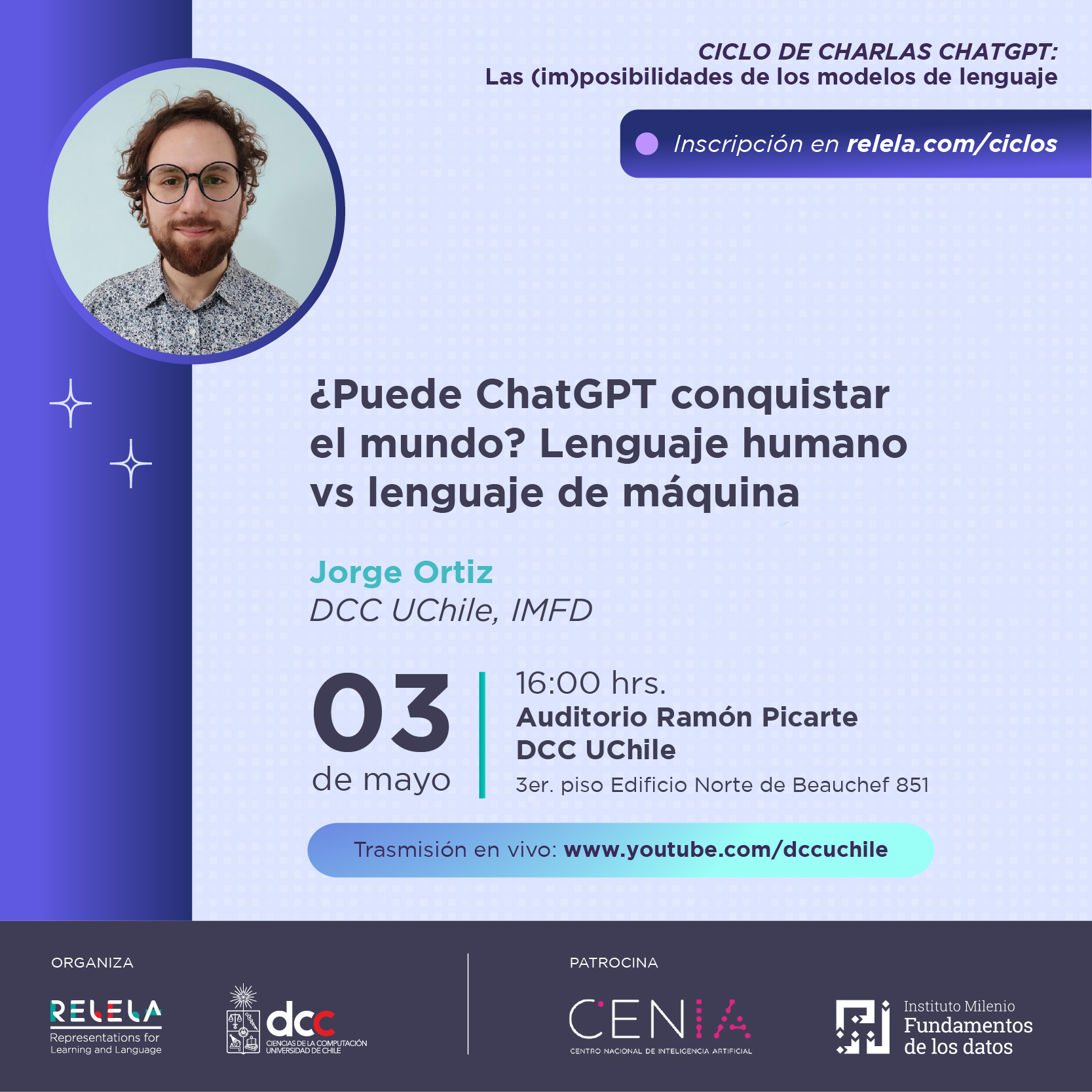 CICLO DE CHARLAS CHATGPT:
Las (im)posibilidades de los modelos de lenguaje

Inscripción en relela.com/ciclos

¿Puede ChatGPT conquistar el mundo? Lenguaje humano vs lenguaje de máquina

Jorge Ortiz
DCC UChile, IMFD

03
de mayo

16:00 hrs.
Auditorio Ramón Picarte
DCC UChile
3er. piso Edificio Norte de Beauchef 851

Trasmisión en vivo: www.youtube.com/dccuchile

ORGANIZA

RELELA
Representations for Learning and Language

dcc
CIENCIAS DE LA COMPUTACIÓN
UNIVERSIDAD DE CHILE

PATROCINA

CENIA
CENTRO NACIONAL DE INTELIGENCIA ARTIFICIAL

Instituto Milenio
Fundamentos
de los datos